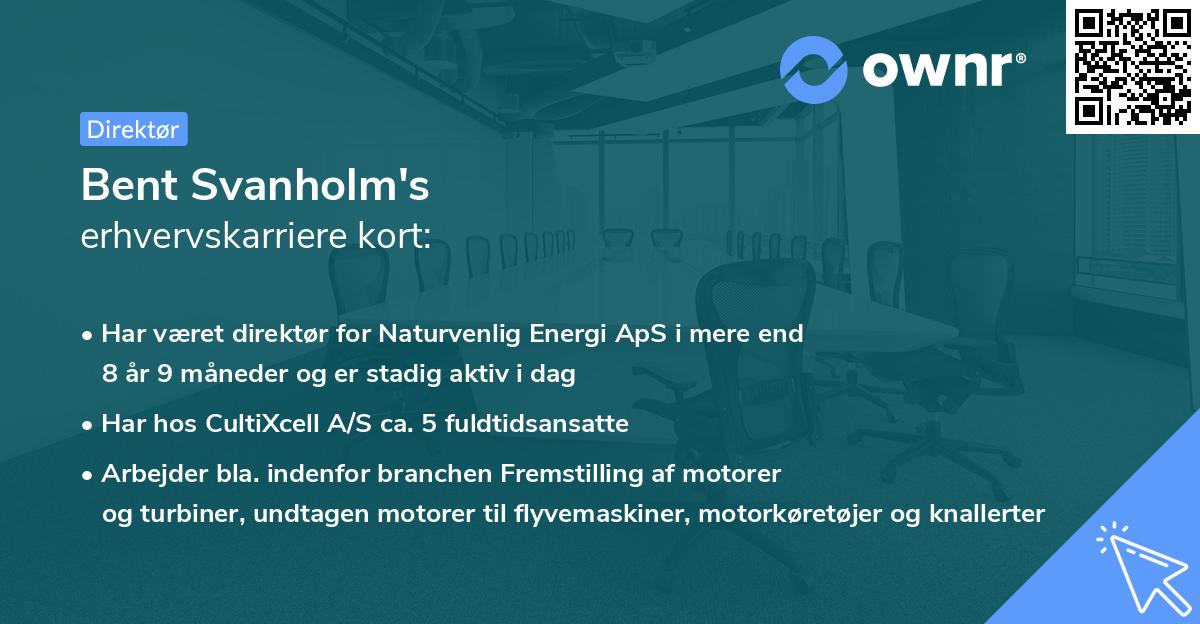 ownr®

Direktør

Bent Svanholm's
erhvervskarriere kort:

• Har været direktør for Naturvenlig Energi ApS i mere end 8 år 9 måneder og er stadig aktiv i dag

• Har hos CultiXcell A/S ca. 5 fuldtidsansatte

• Arbejder bla. indenfor branchen Fremstilling af motorer og turbiner, undtagen motorer til flyvemaskiner, motorkøretøjer og knallerter